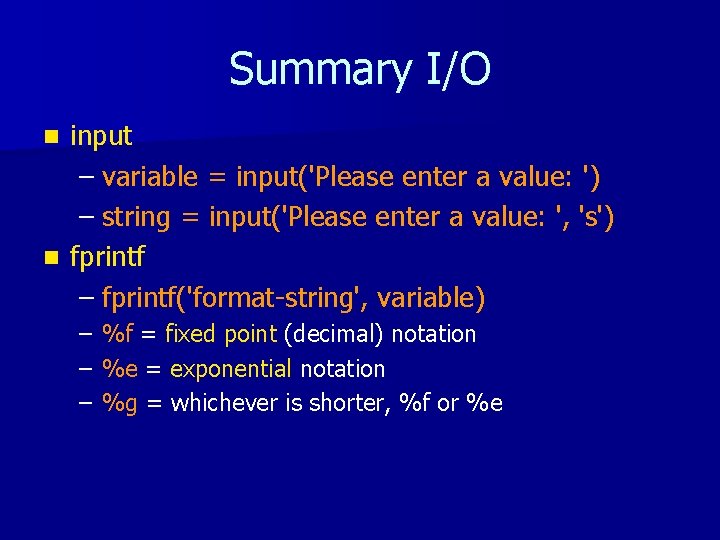 Summary I/O

input
– variable = input('Please enter a value: ')
– string = input('Please enter a value: ', 's')

fprintf
– fprintf('format-string', variable)
– %f = fixed point (decimal) notation
– %e = exponential notation
– %g = whichever is shorter, %f or %e